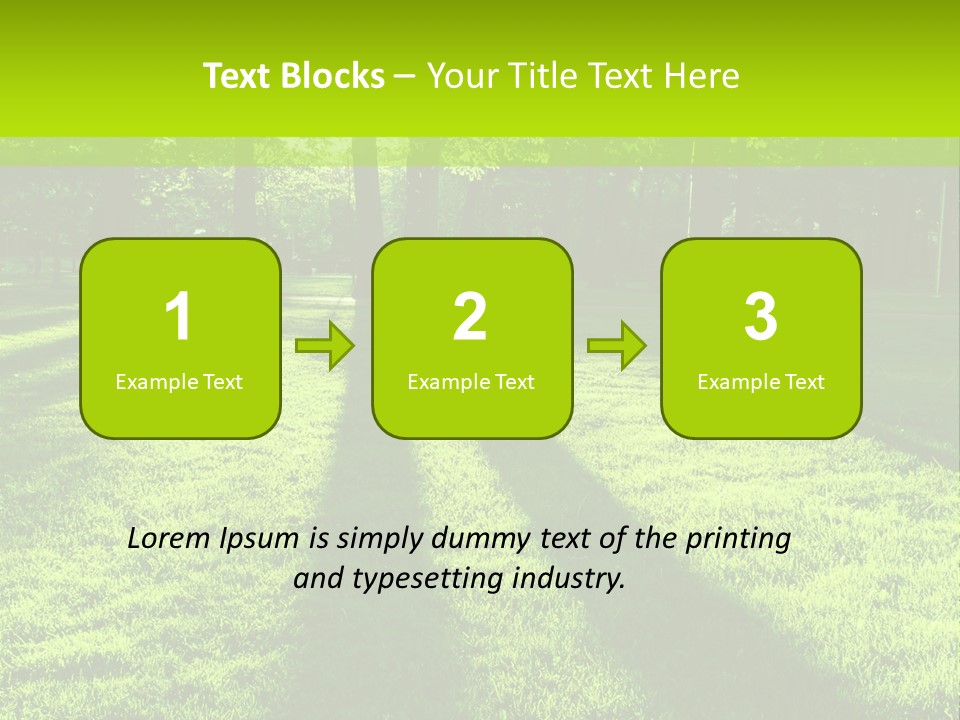 Text Blocks – Your Title Text Here

1
Example Text

2
Example Text

3
Example Text

Lorem Ipsum is simply dummy text of the printing and typesetting industry.